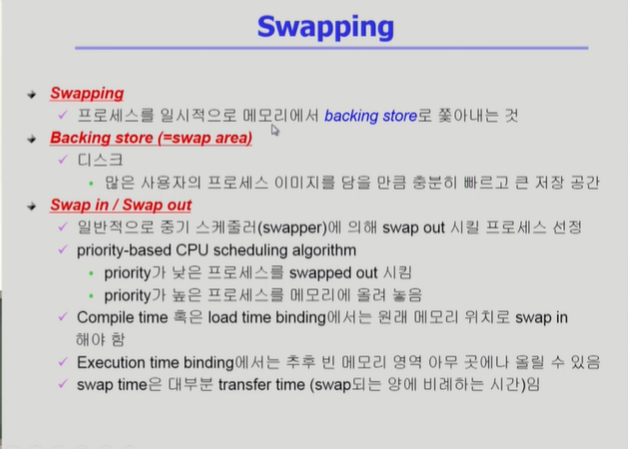 Swapping

Swapping
✓ 프로세스를 일시적으로 메모리에서 backing store로 쫓아내는 것

Backing store (=swap area)
✓ 디스크
• 많은 사용자의 프로세스 이미지를 담을 만큼 충분히 빠르고 큰 저장 공간

Swap in / Swap out
✓ 일반적으로 중기 스케줄러(swapper)에 의해 swap out 시킬 프로세스 선정
✓ priority-based CPU scheduling algorithm
• priority가 낮은 프로세스를 swapped out 시킴
• priority가 높은 프로세스를 메모리에 올려 놓음
✓ Compile time 혹은 load time binding에서는 원래 메모리 위치로 swap in 해야 함
✓ Execution time binding에서는 추후 빈 메모리 영역 아무 곳에나 올릴 수 있음
✓ swap time은 대부분 transfer time (swap되는 양에 비례하는 시간)임